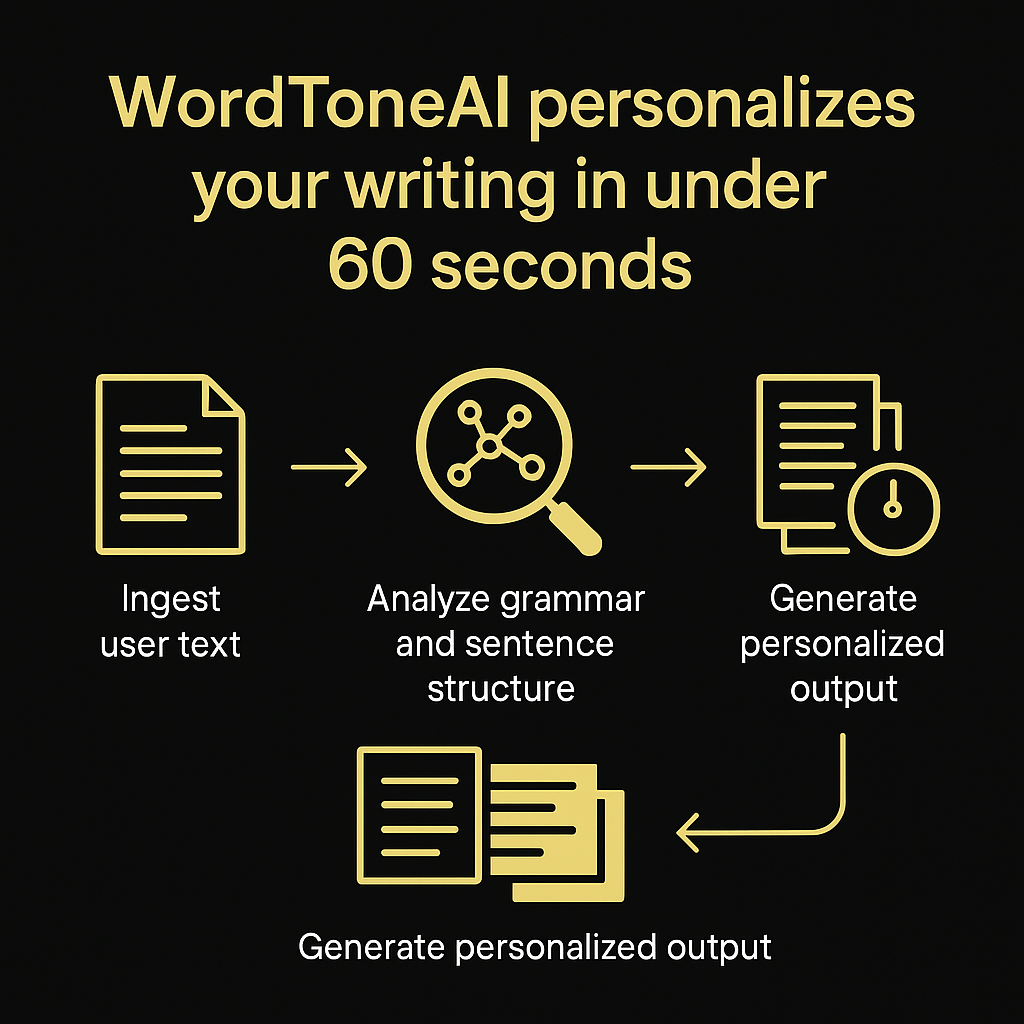 WordToneAI personalizes your writing in under 60 seconds

Ingest user text

Analyze grammar and sentence structure

Generate personalized output

Generate personalized output